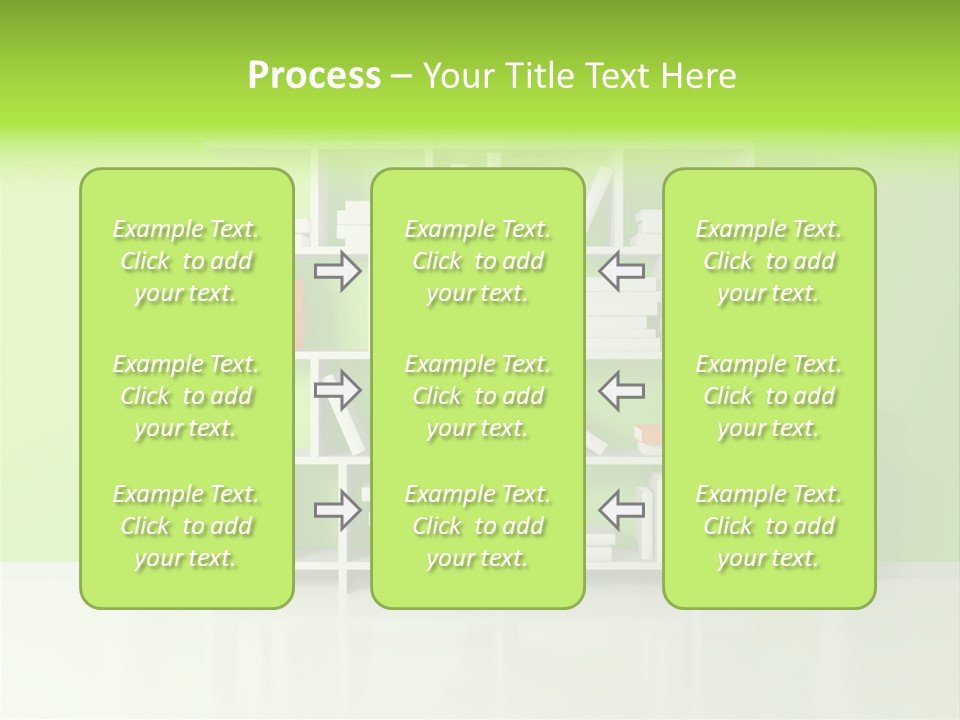 Process – Your Title Text Here

Example Text. Click to add your text.

Example Text. Click to add your text.

Example Text. Click to add your text.

Example Text. Click to add your text.

Example Text. Click to add your text.

Example Text. Click to add your text.

Example Text. Click to add your text.

Example Text. Click to add your text.

Example Text. Click to add your text.